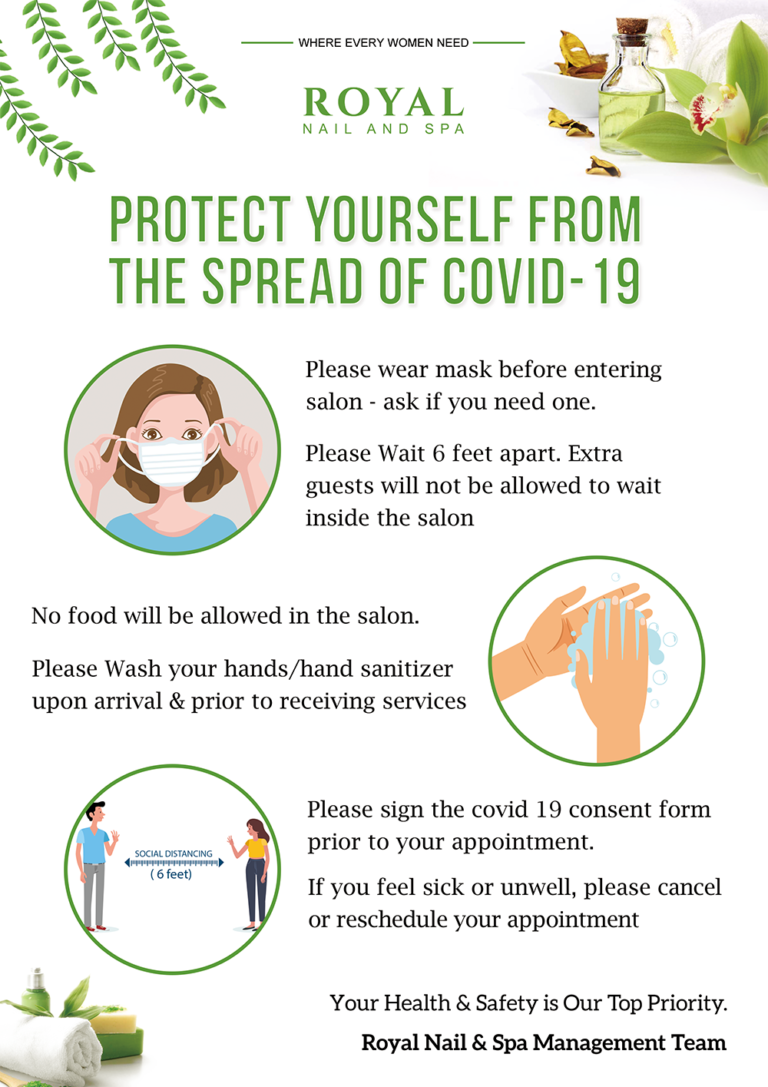 WHERE EVERY WOMEN NEED

ROYAL
NAIL AND SPA

PROTECT YOURSELF FROM THE SPREAD OF COVID-19

Please wear mask before entering salon - ask if you need one.

Please Wait 6 feet apart. Extra guests will not be allowed to wait inside the salon

No food will be allowed in the salon.

Please Wash your hands/hand sanitizer upon arrival & prior to receiving services

SOCIAL DISTANCING
( 6 feet)

Please sign the covid 19 consent form prior to your appointment.

If you feel sick or unwell, please cancel or reschedule your appointment

Your Health & Safety is Our Top Priority.

Royal Nail & Spa Management Team